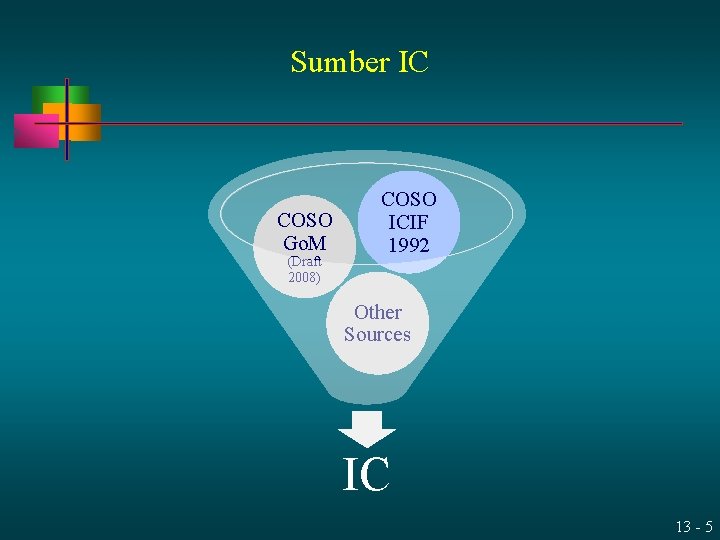 Sumber IC

COSO GoM (Draft 2008)

COSO ICIF 1992

Other Sources

IC

13 - 5